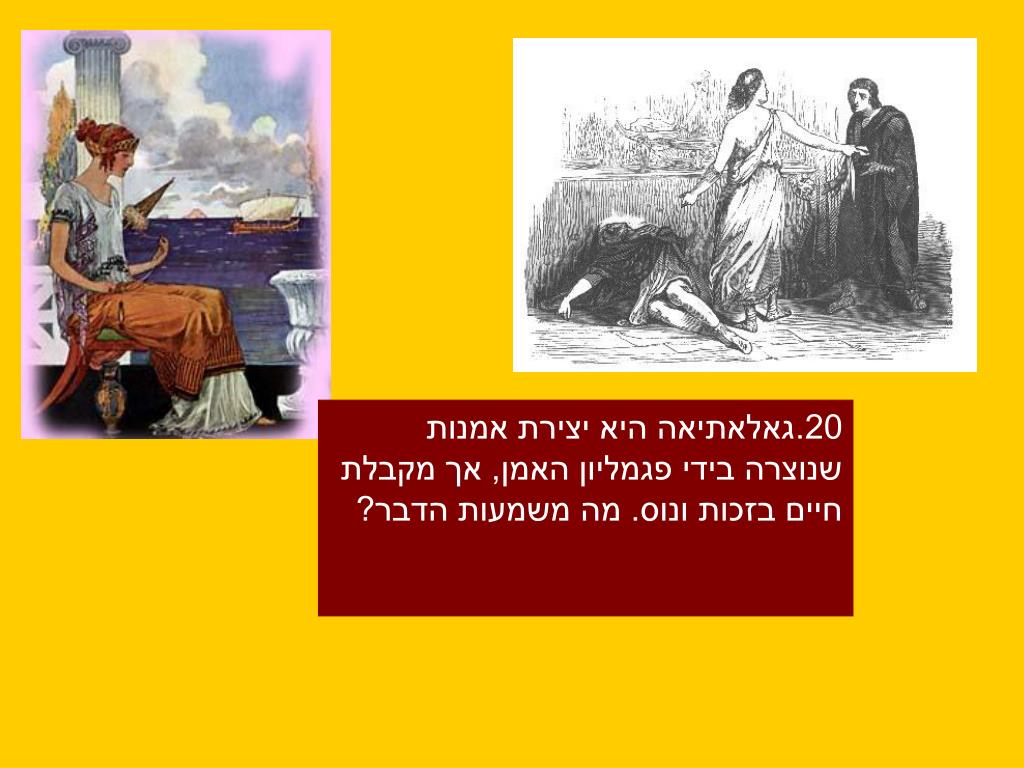 20.גאלאתיאה היא יצירת אמנות שנוצרה בידי פגמליון האמן, אך מקבלת חיים בזכות ונוס. מה משמעות הדבר?